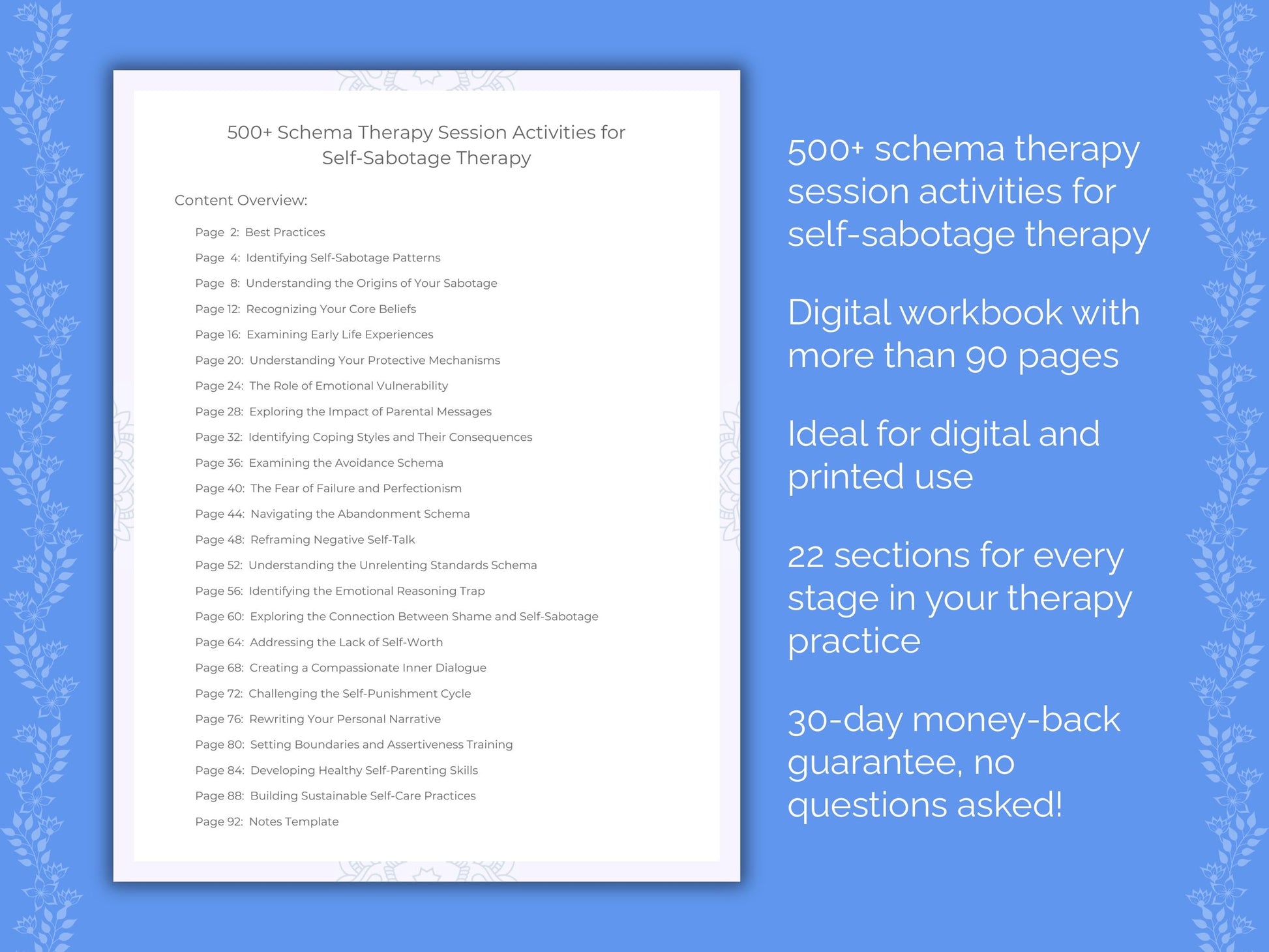 500+ Schema Therapy Session Activities for Self-Sabotage Therapy

Content Overview:

Page 2: Best Practices
Page 4: Identifying Self-Sabotage Patterns
Page 8: Understanding the Origins of Your Sabotage
Page 12: Recognizing Your Core Beliefs
Page 16: Examining Early Life Experiences
Page 20: Understanding Your Protective Mechanisms
Page 24: The Role of Emotional Vulnerability
Page 28: Exploring the Impact of Parental Messages
Page 32: Identifying Coping Styles and Their Consequences
Page 36: Examining the Avoidance Schema
Page 40: The Fear of Failure and Perfectionism
Page 44: Navigating the Abandonment Schema
Page 48: Reframing Negative Self-Talk
Page 52: Understanding the Unrelenting Standards Schema
Page 56: Identifying the Emotional Reasoning Trap
Page 60: Exploring the Connection Between Shame and Self-Sabotage
Page 64: Addressing the Lack of Self-Worth
Page 68: Creating a Compassionate Inner Dialogue
Page 72: Challenging the Self-Punishment Cycle
Page 76: Rewriting Your Personal Narrative
Page 80: Setting Boundaries and Assertiveness Training
Page 84: Developing Healthy Self-Parenting Skills
Page 88: Building Sustainable Self-Care Practices
Page 92: Notes Template

500+ schema therapy session activities for self-sabotage therapy

Digital workbook with more than 90 pages

Ideal for digital and printed use

22 sections for every stage in your therapy practice

30-day money-back guarantee, no questions asked!